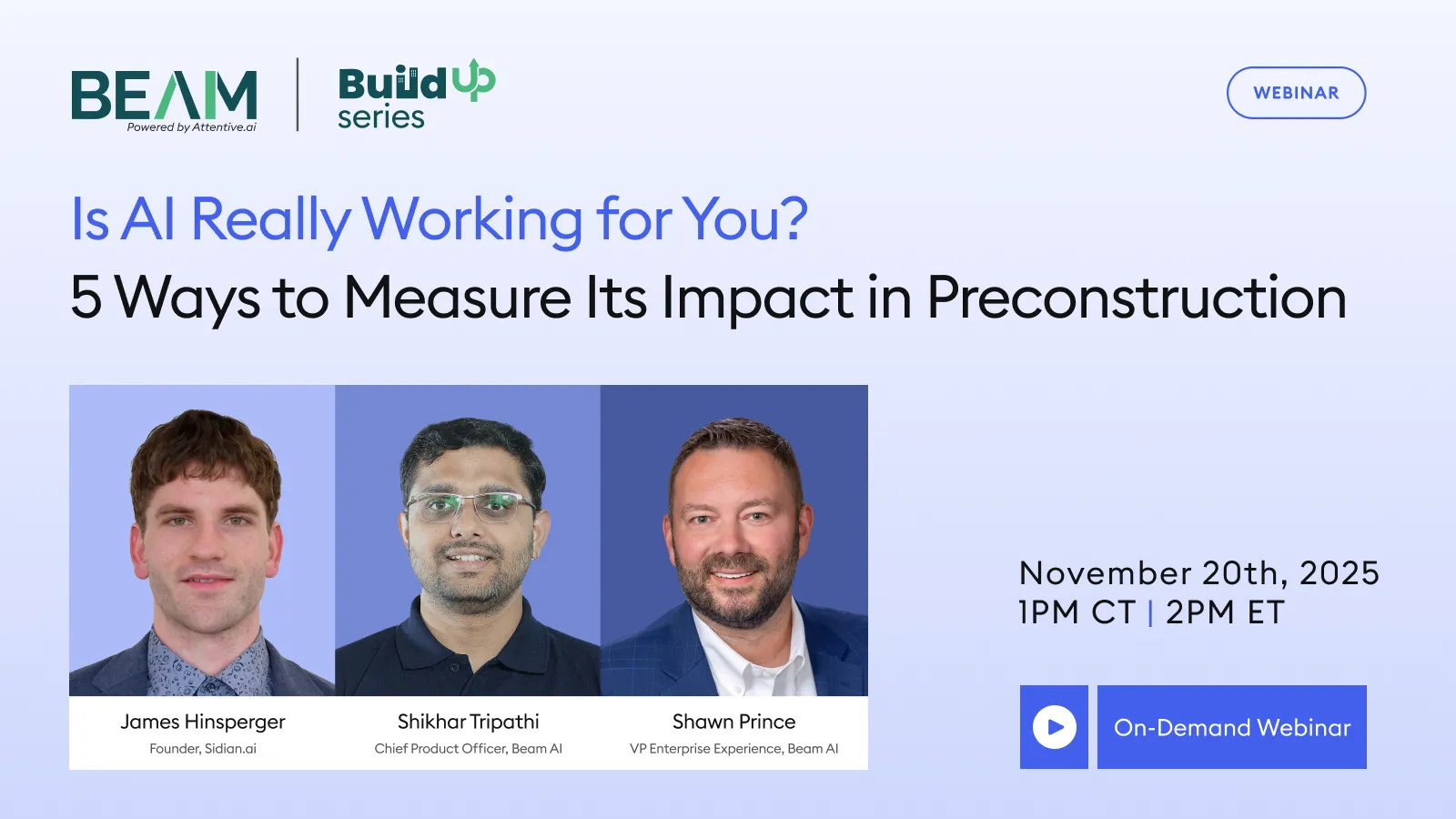 BEAM
Powered by Attentive.ai

BuildUp
series

WEBINAR

Is AI Really Working for You?
5 Ways to Measure Its Impact in Preconstruction

James Hinsperger
Founder, Sidian.ai

Shikhar Tripathi
Chief Product Officer, Beam AI

Shawn Prince
VP Enterprise Experience, Beam AI

November 20th, 2025
1PM CT | 2PM ET

On-Demand Webinar